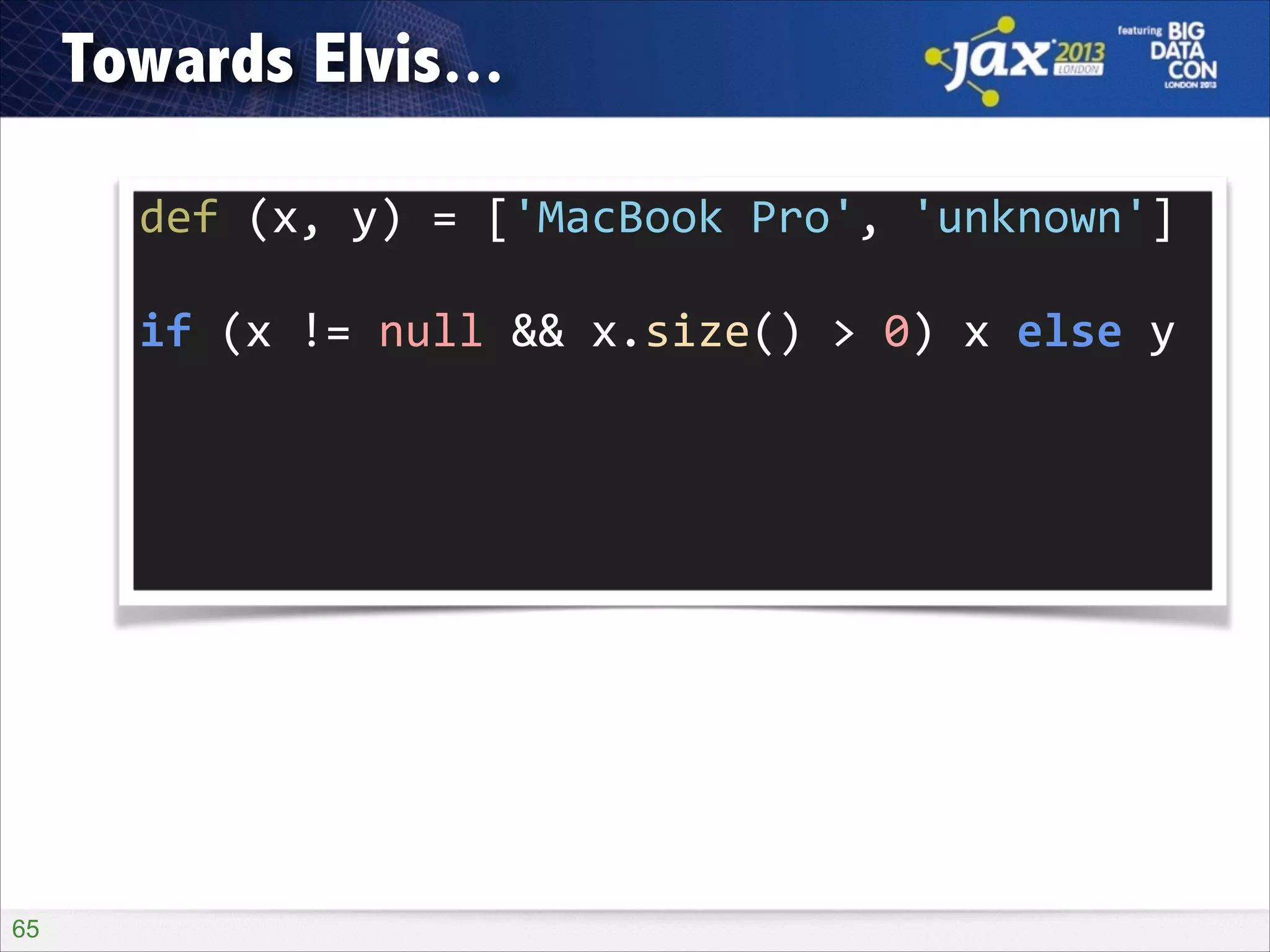 Towards Elvis...

jax 2013 LONDON

featuring BIG DATA CON LONDON 2013

def (x, y) = ['MacBook Pro', 'unknown']

if (x != null && x.size() > 0) x else y

65